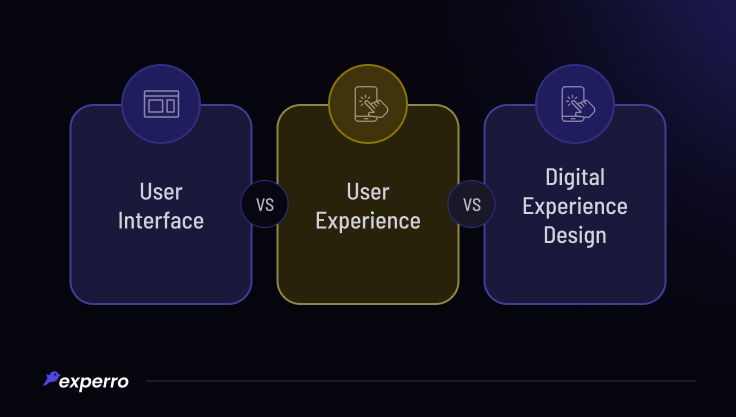 User Interface

VS

User Experience

VS

Digital Experience Design

experro